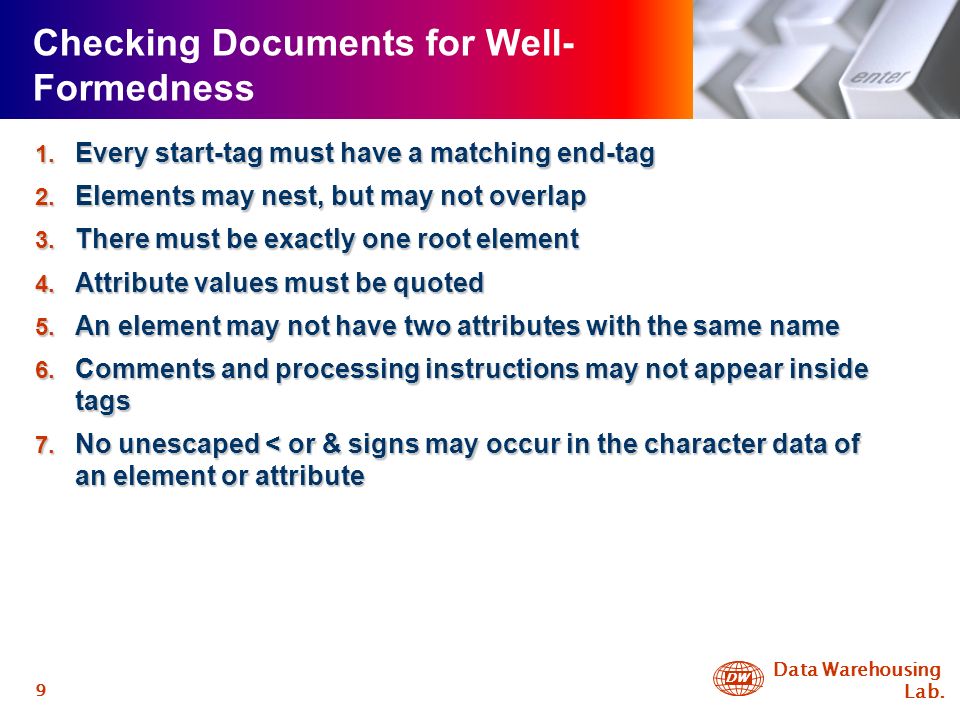 Checking Documents for Well-Formedness

enter

1. Every start-tag must have a matching end-tag
2. Elements may nest, but may not overlap
3. There must be exactly one root element
4. Attribute values must be quoted
5. An element may not have two attributes with the same name
6. Comments and processing instructions may not appear inside tags
7. No unescaped < or & signs may occur in the character data of an element or attribute

9

DW Data Warehousing Lab.